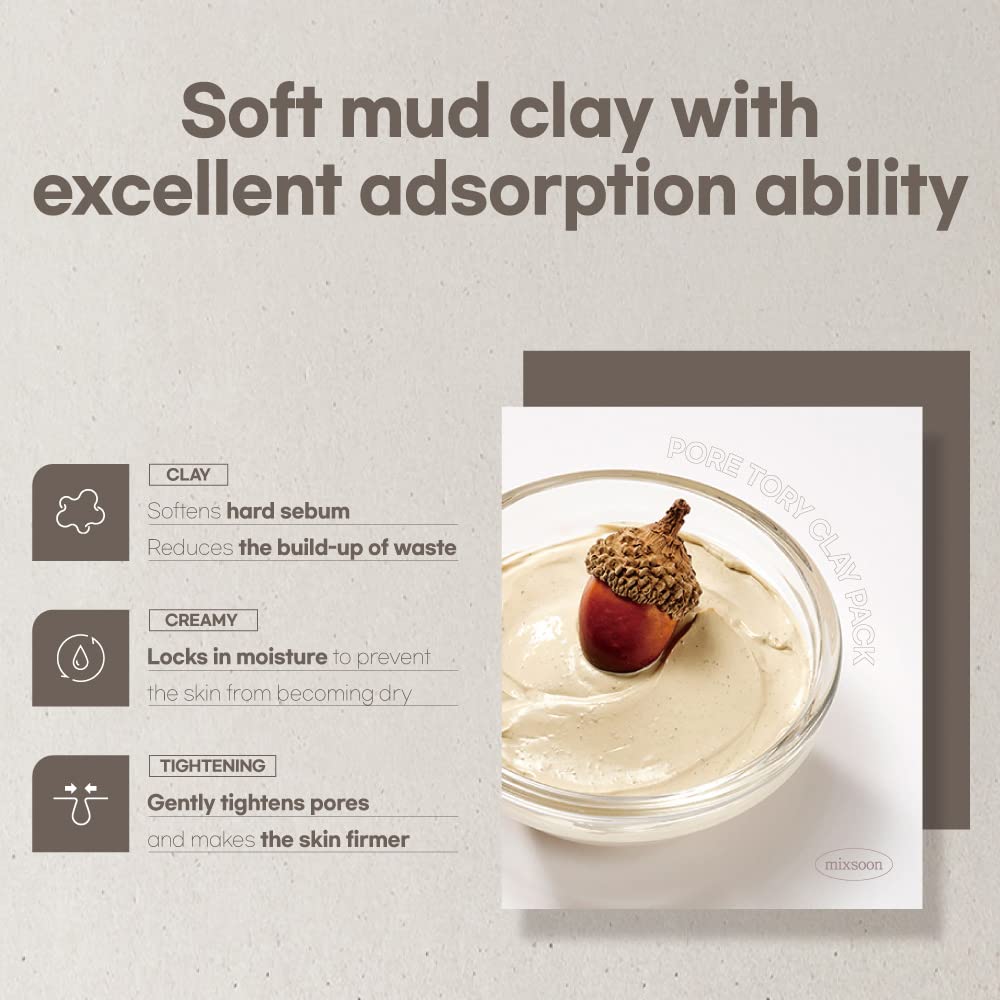 Soft mud clay with excellent adsorption ability

CLAY
Softens hard sebum
Reduces the build-up of waste

CREAMY
Locks in moisture to prevent the skin from becoming dry

TIGHTENING
Gently tightens pores
and makes the skin firmer

PORE TORY CLAY PACK

mixsoon